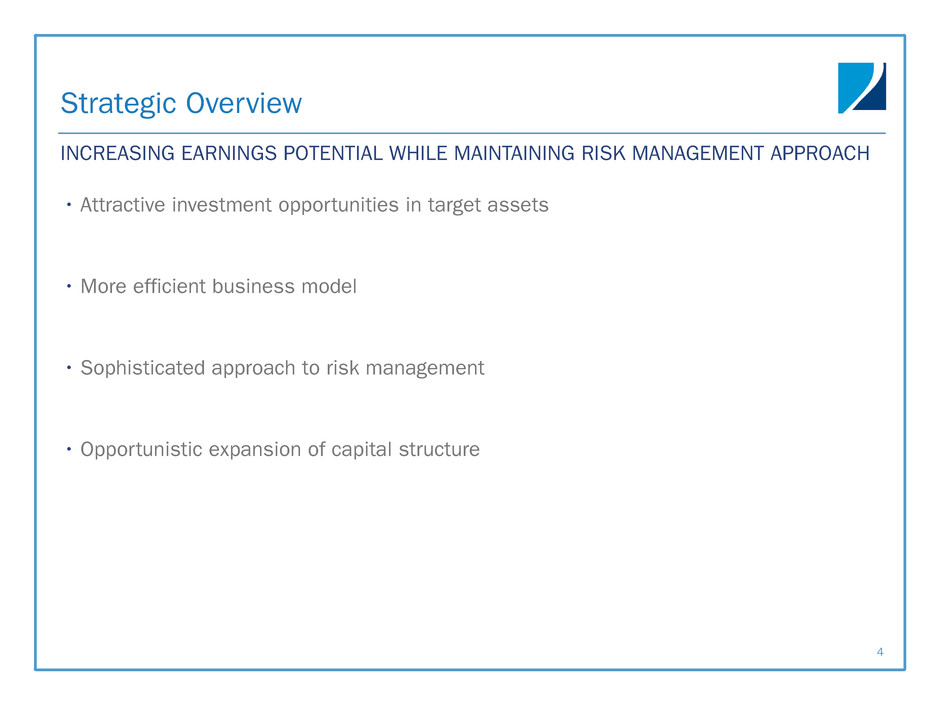 Strategic Overview

INCREASING EARNINGS POTENTIAL WHILE MAINTAINING RISK MANAGEMENT APPROACH

• Attractive investment opportunities in target assets

• More efficient business model

• Sophisticated approach to risk management

• Opportunistic expansion of capital structure

4